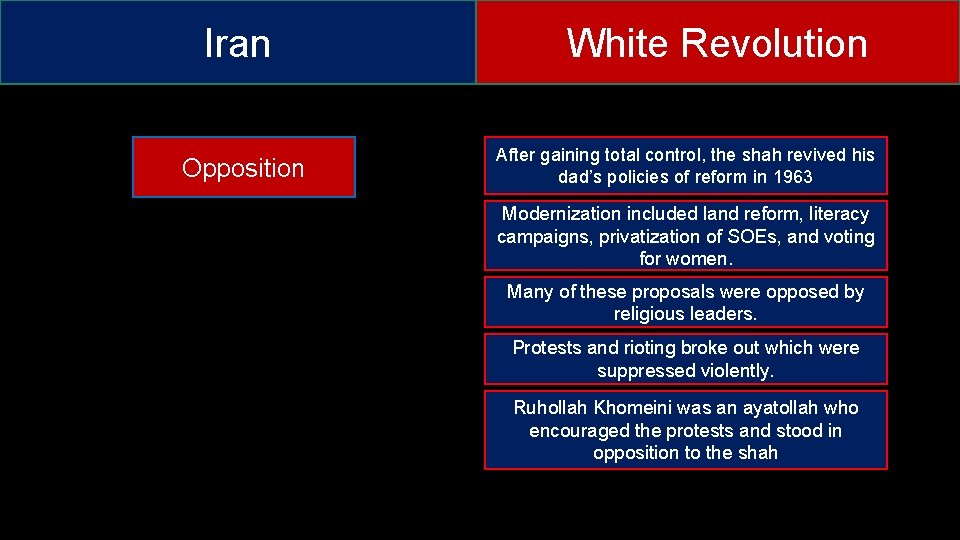 Iran

White Revolution

Opposition

After gaining total control, the shah revived his dad's policies of reform in 1963

Modernization included land reform, literacy campaigns, privatization of SOEs, and voting for women.

Many of these proposals were opposed by religious leaders.

Protests and rioting broke out which were suppressed violently.

Ruhollah Khomeini was an ayatollah who encouraged the protests and stood in opposition to the shah